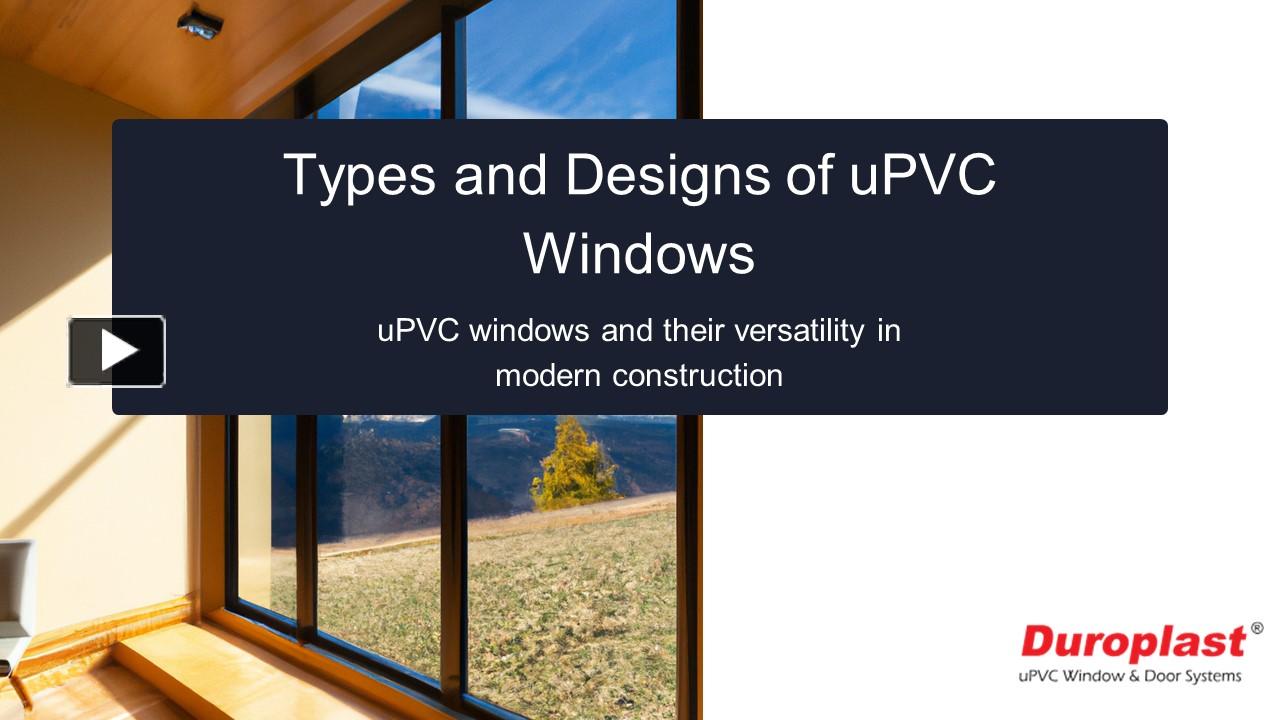 Types and Designs of uPVC Windows

uPVC windows and their versatility in modern construction

Duroplast®
uPVC Window & Door Systems